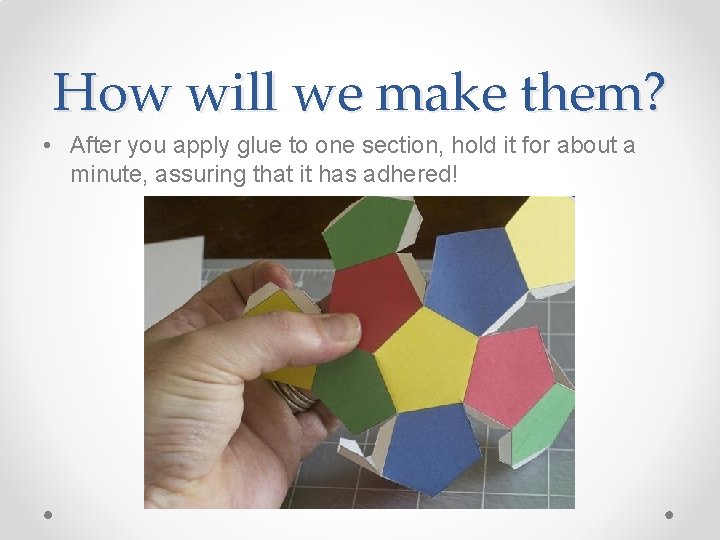 How will we make them?

• After you apply glue to one section, hold it for about a minute, assuring that it has adhered!